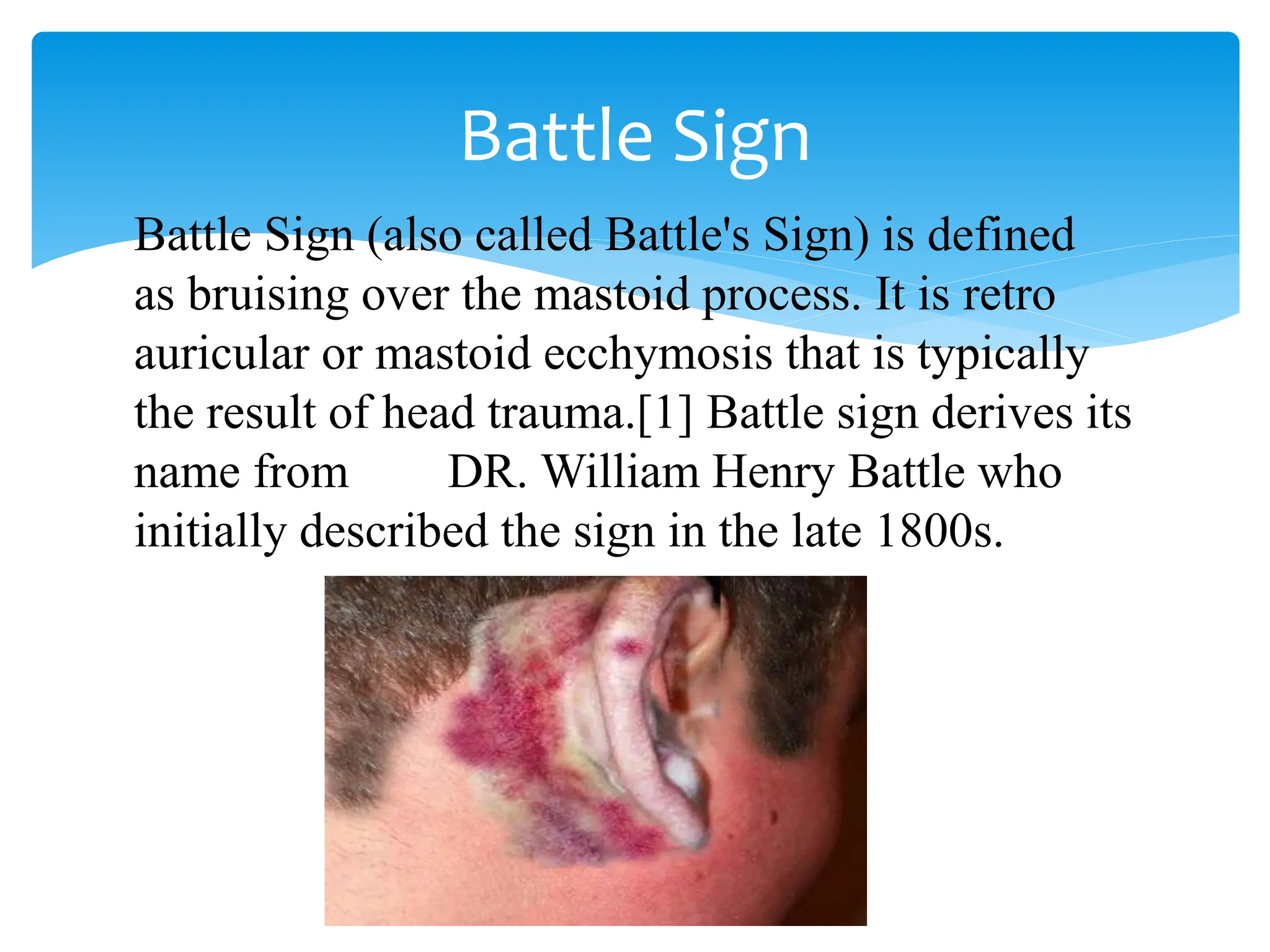 Battle Sign

Battle Sign (also called Battle's Sign) is defined as bruising over the mastoid process. It is retro auricular or mastoid ecchymosis that is typically the result of head trauma.[1] Battle sign derives its name from DR. William Henry Battle who initially described the sign in the late 1800s.